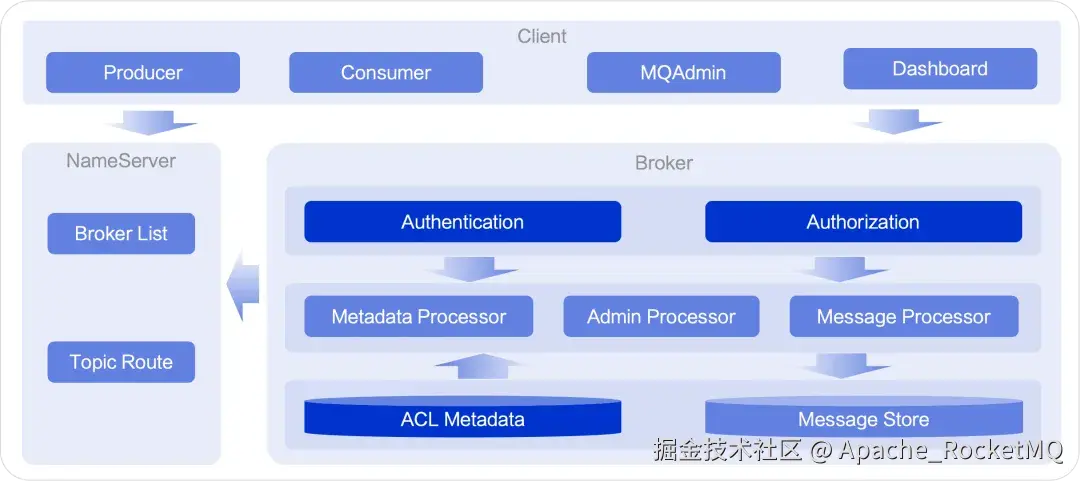 Client

Producer

Consumer

MQAdmin

Dashboard

NameServer

Broker List

Topic Route

Broker

Authentication

Authorization

Metadata Processor

Admin Processor

Message Processor

ACL Metadata

Message Store

掘金技术社区 @ Apache_RocketMQ